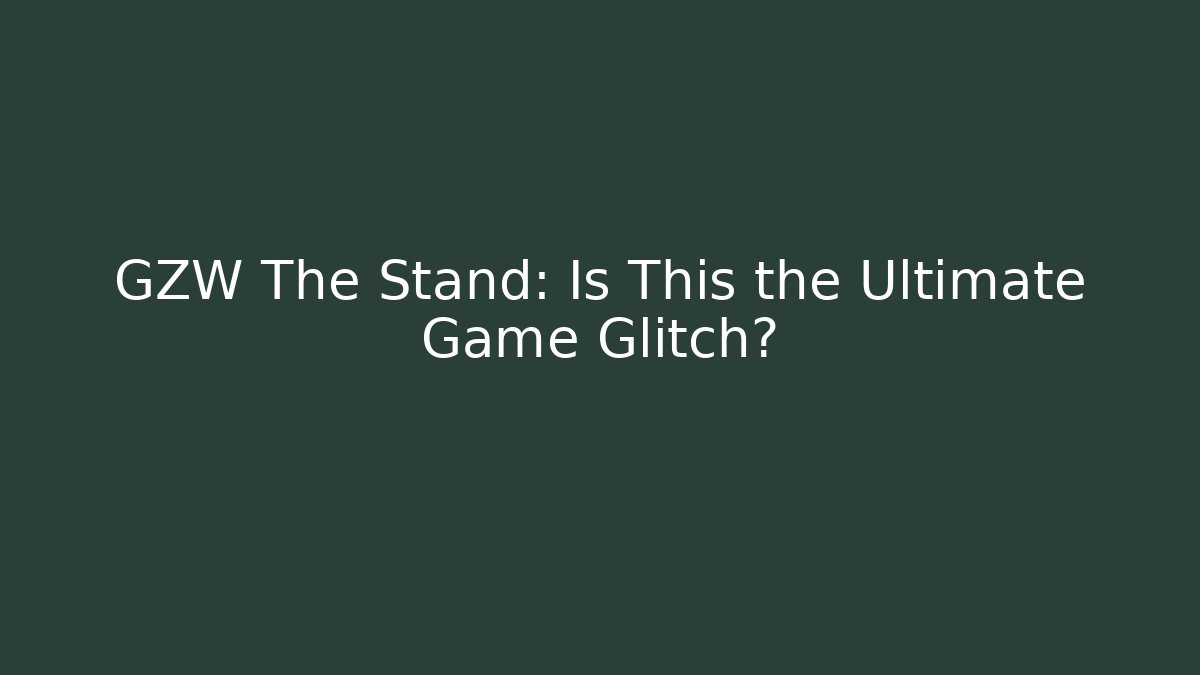 GZW The Stand: Is This the Ultimate Game Glitch?